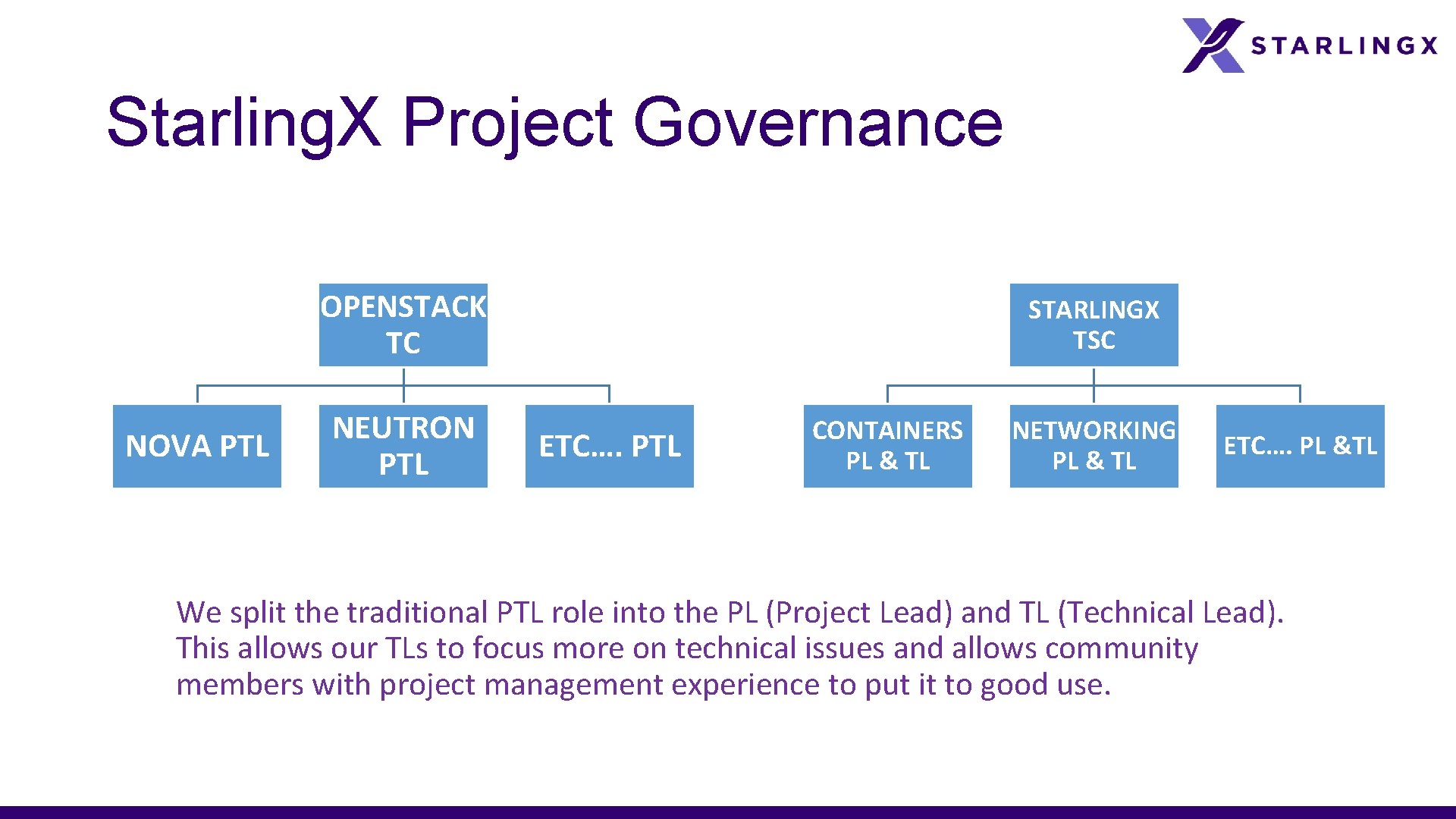 STARLINGX

StarlingX Project Governance

OPENSTACK TC

NOVA PTL

NEUTRON PTL

ETC…. PTL

STARLINGX TSC

CONTAINERS PL & TL

NETWORKING PL & TL

ETC…. PL &TL

We split the traditional PTL role into the PL (Project Lead) and TL (Technical Lead). This allows our TLs to focus more on technical issues and allows community members with project management experience to put it to good use.